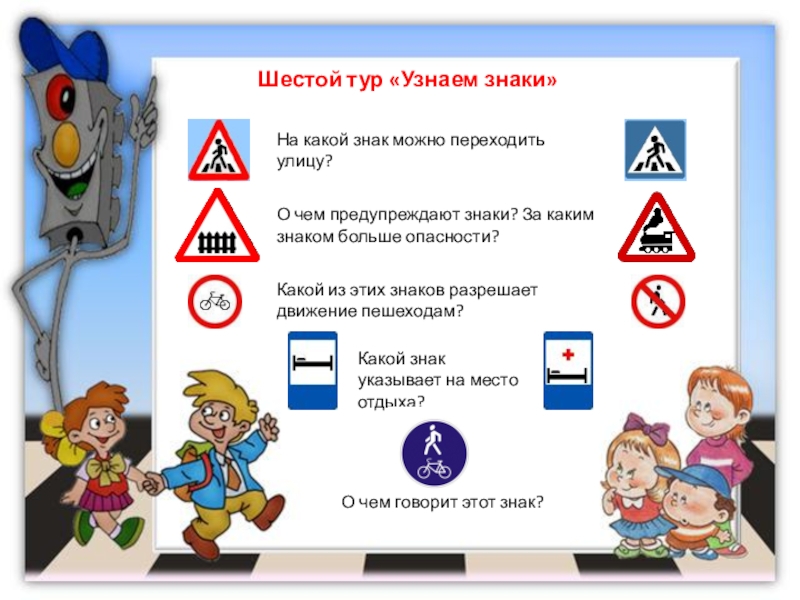 Шестой тур «Узнаем знаки»

На какой знак можно переходить улицу?

О чем предупреждают знаки? За каким знаком больше опасности?

Какой из этих знаков разрешает движение пешеходам?

Какой знак указывает на место отдыха?

О чем говорит этот знак?